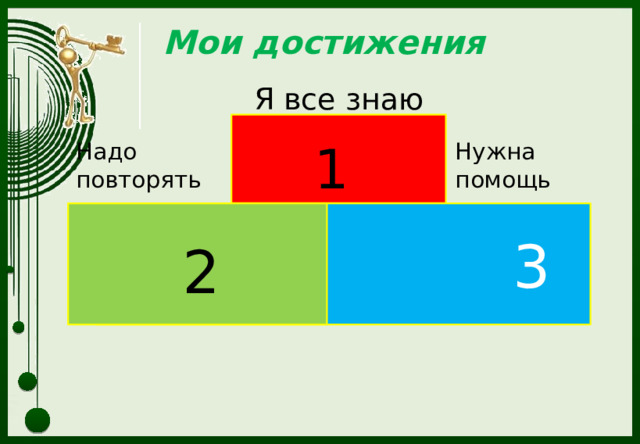 Мои достижения

Я все знаю

Надо повторять

1

Нужна помощь

2

3